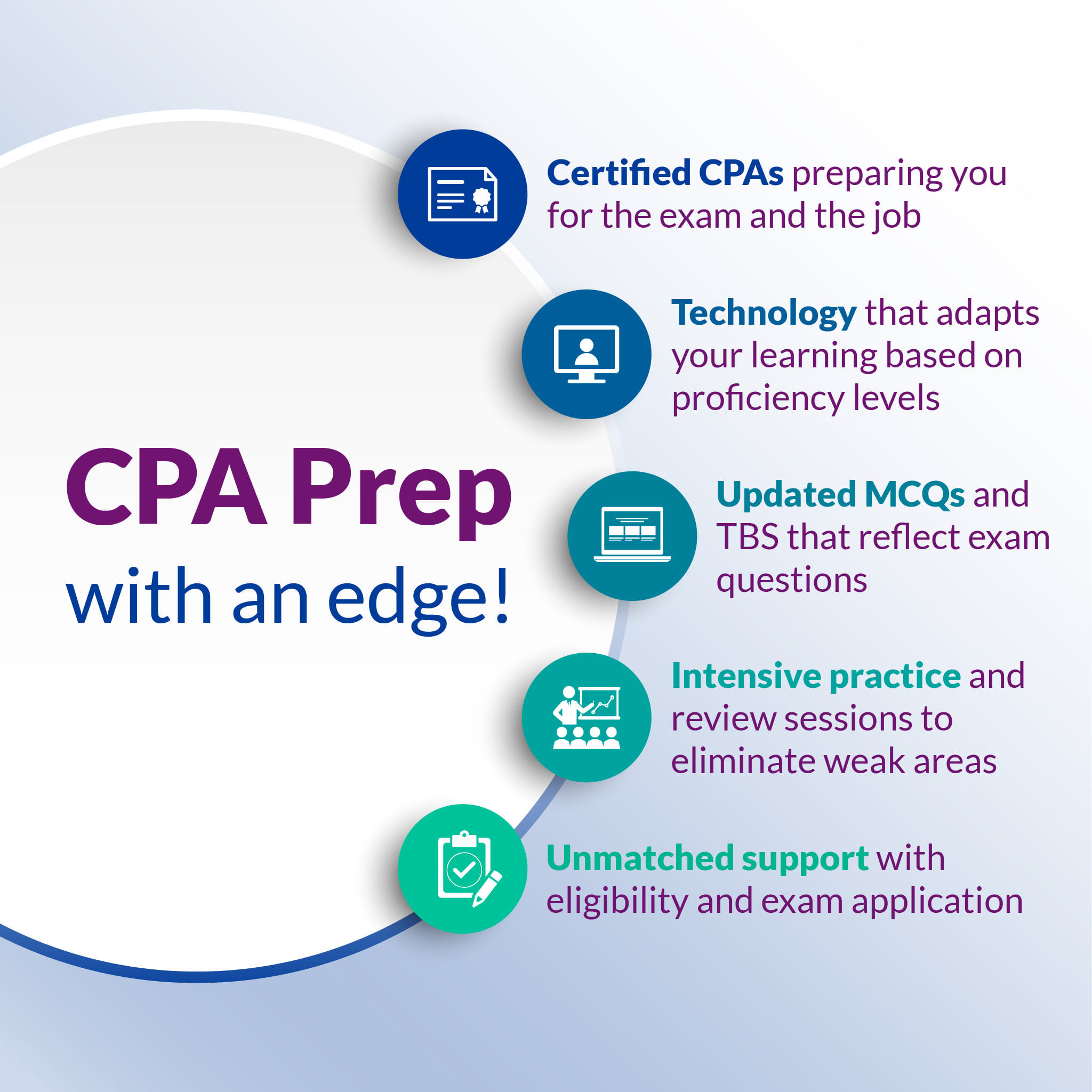 CPA Prep
with an edge!

Certified CPAs preparing you for the exam and the job

Technology that adapts your learning based on proficiency levels

Updated MCQs and TBS that reflect exam questions

Intensive practice and review sessions to eliminate weak areas

Unmatched support with eligibility and exam application